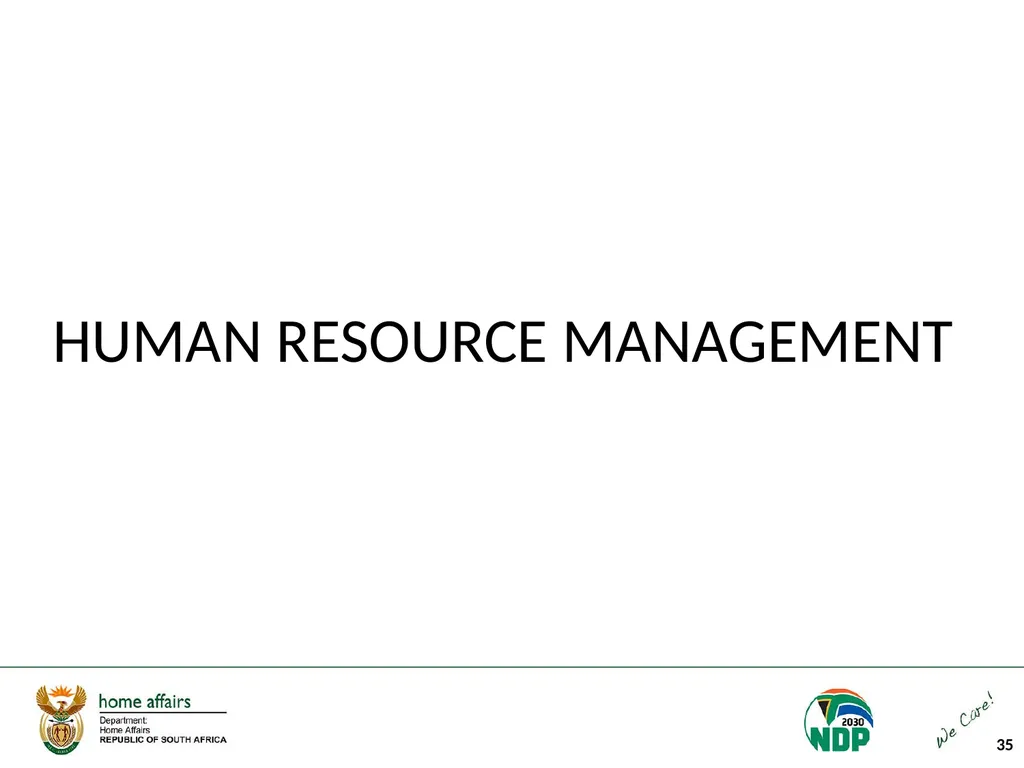 HUMAN RESOURCE MANAGEMENT

home affairs
Department:
Home Affairs
REPUBLIC OF SOUTH AFRICA

2030
NDP

We Care!

35